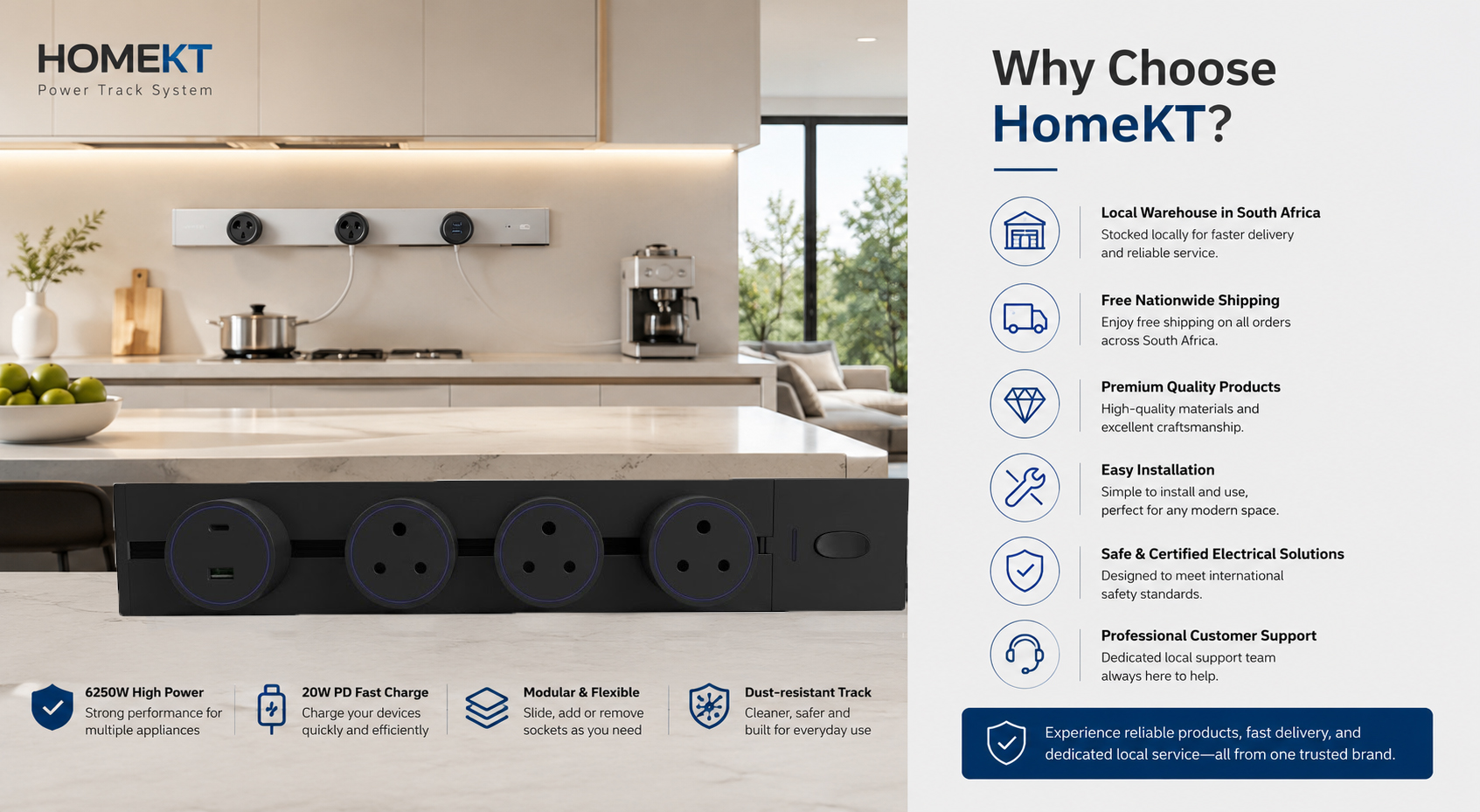 HOMEKT
Power Track System

6250W High Power
Strong performance for multiple appliances

20W PD Fast Charge
Charge your devices quickly and efficiently

Modular & Flexible
Slide, add or remove sockets as you need

Dust-resistant Track
Cleaner, safer and built for everyday use

Why Choose HomeKT?

Local Warehouse in South Africa
Stocked locally for faster delivery and reliable service.

Free Nationwide Shipping
Enjoy free shipping on all orders across South Africa.

Premium Quality Products
High-quality materials and excellent craftsmanship.

Easy Installation
Simple to install and use, perfect for any modern space.

Safe & Certified Electrical Solutions
Designed to meet international safety standards.

Professional Customer Support
Dedicated local support team always here to help.

Experience reliable products, fast delivery, and dedicated local service—all from one trusted brand.